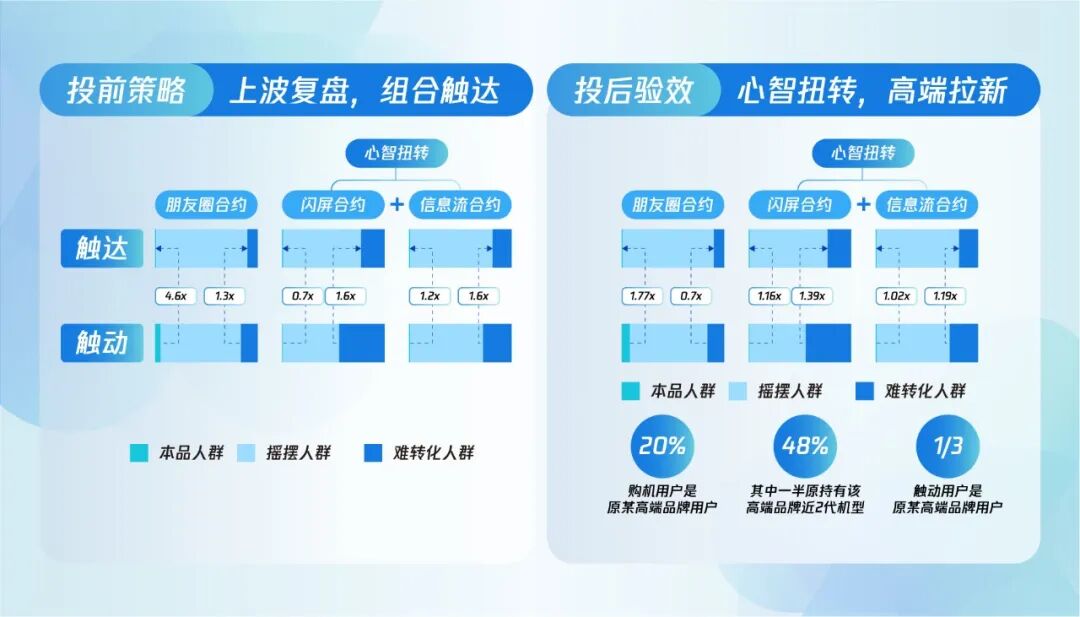 投前策略 上波复盘，组合触达

心智扭转

朋友圈合约 闪屏合约 + 信息流合约

触达

4.6x 1.3x 0.7x 1.6x 1.2x 1.6x

触动

本品人群 摇摆人群 难转化人群

投后验效 心智扭转，高端拉新

心智扭转

朋友圈合约 闪屏合约 + 信息流合约

1.77x 0.7x 1.16x 1.39x 1.02x 1.19x

本品人群 摇摆人群 难转化人群

20%
购机用户是原某高端品牌用户

48%
其中一半原持有该高端品牌近2代机型

1/3
触动用户是原某高端品牌用户